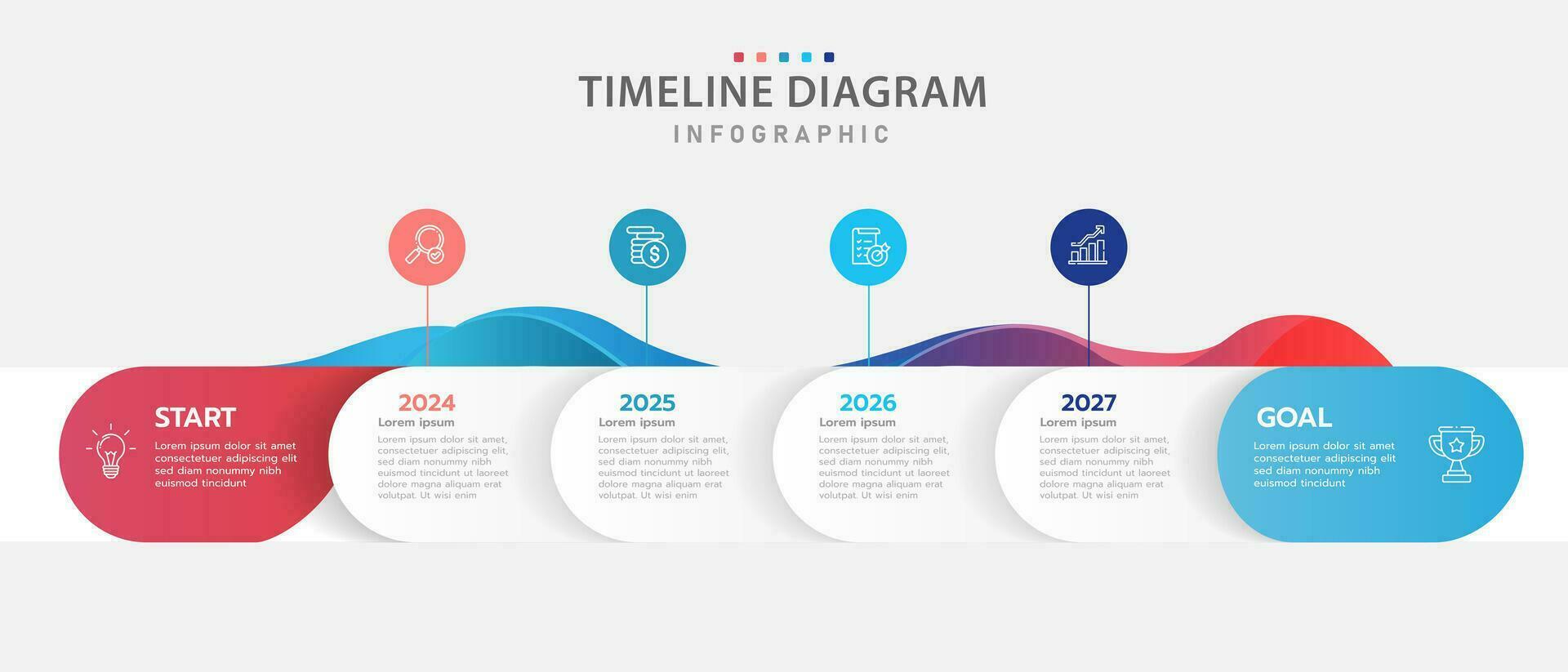 TIMELINE DIAGRAM
INFOGRAPHIC

START
Lorem ipsum dolor sit amet consectetuer adipiscing elit sed diam nonummy nibh euismod tincidunt

2024
Lorem ipsum
Lorem ipsum dolor sit amet, consectetuer adipiscing elit, sed diam nonummy nibh euismod tincidunt ut laoreet dolore magna aliquam erat volutpat. Ut wisi enim

2025
Lorem ipsum
Lorem ipsum dolor sit amet, consectetuer adipiscing elit, sed diam nonummy nibh euismod tincidunt ut laoreet dolore magna aliquam erat volutpat. Ut wisi enim

2026
Lorem ipsum
Lorem ipsum dolor sit amet, consectetuer adipiscing elit, sed diam nonummy nibh euismod tincidunt ut laoreet dolore magna aliquam erat volutpat. Ut wisi enim

2027
Lorem ipsum
Lorem ipsum dolor sit amet, consectetuer adipiscing elit, sed diam nonummy nibh euismod tincidunt ut laoreet dolore magna aliquam erat volutpat. Ut wisi enim

GOAL
Lorem ipsum dolor sit amet consectetuer adipiscing elit sed diam nonummy nibh euismod tincidunt